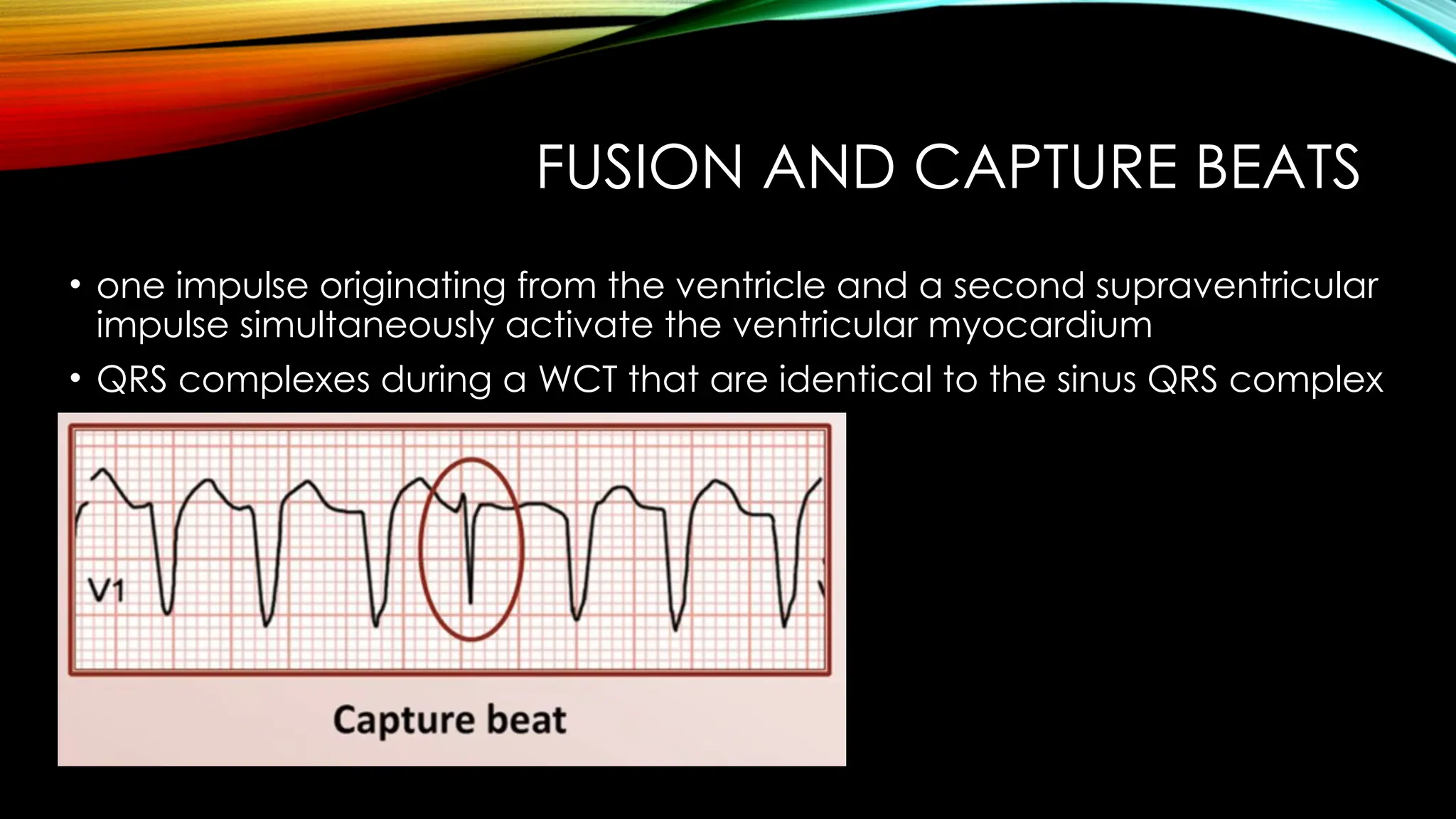 FUSION AND CAPTURE BEATS

• one impulse originating from the ventricle and a second supraventricular impulse simultaneously activate the ventricular myocardium

• QRS complexes during a WCT that are identical to the sinus QRS complex

V1

Capture beat